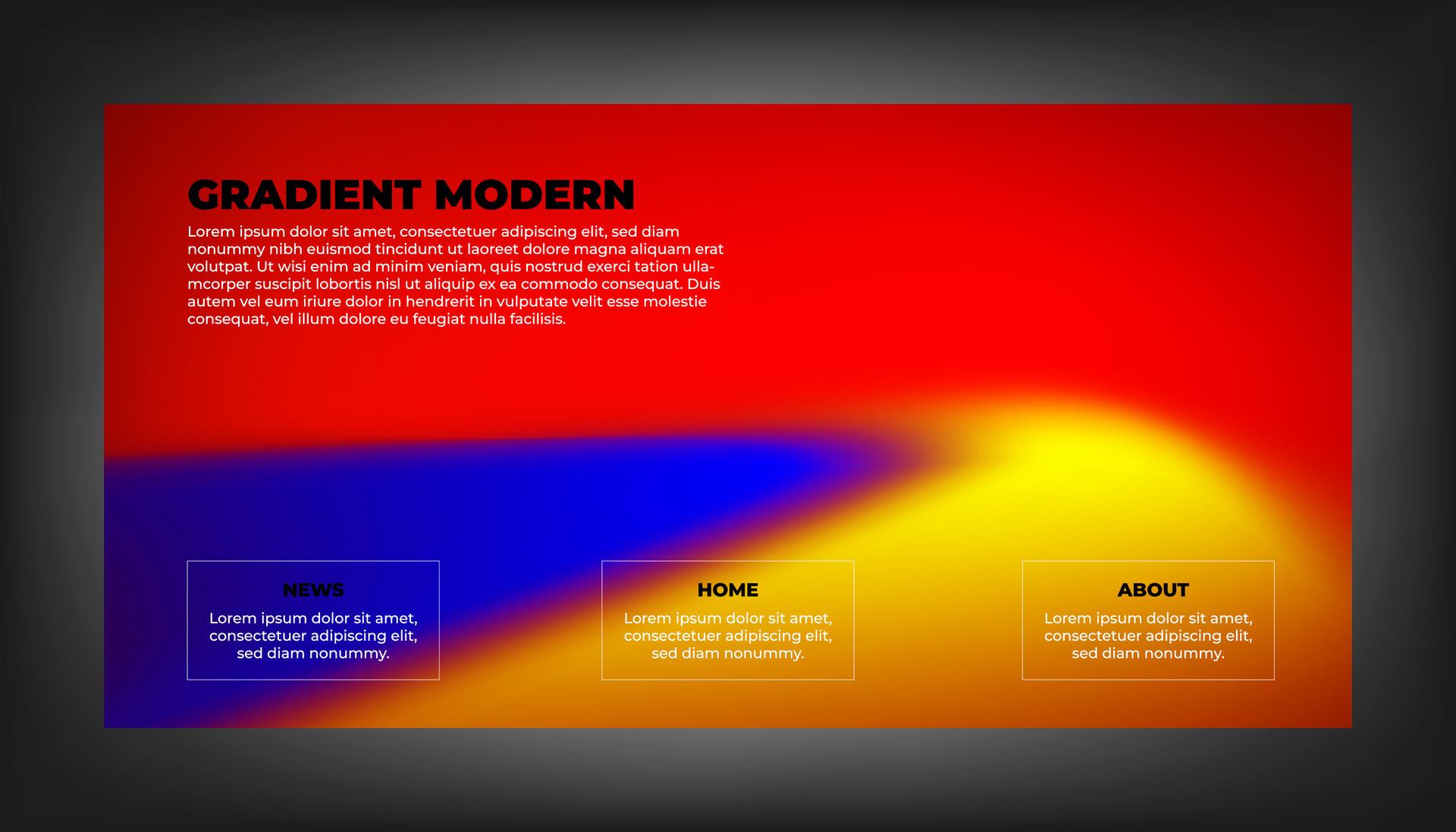 GRADIENT MODERN

Lorem ipsum dolor sit amet, consectetuer adipiscing elit, sed diam nonummy nibh euismod tincidunt ut laoreet dolore magna aliquam erat volutpat. Ut wisi enim ad minim veniam, quis nostrud exerci tation ullamcorper suscipit lobortis nisl ut aliquip ex ea commodo consequat. Duis autem vel eum iriure dolor in hendrerit in vulputate velit esse molestie consequat, vel illum dolore eu feugiat nulla facilisis.

NEWS

Lorem ipsum dolor sit amet, consectetuer adipiscing elit, sed diam nonummy.

HOME

Lorem ipsum dolor sit amet, consectetuer adipiscing elit, sed diam nonummy.

ABOUT

Lorem ipsum dolor sit amet, consectetuer adipiscing elit, sed diam nonummy.